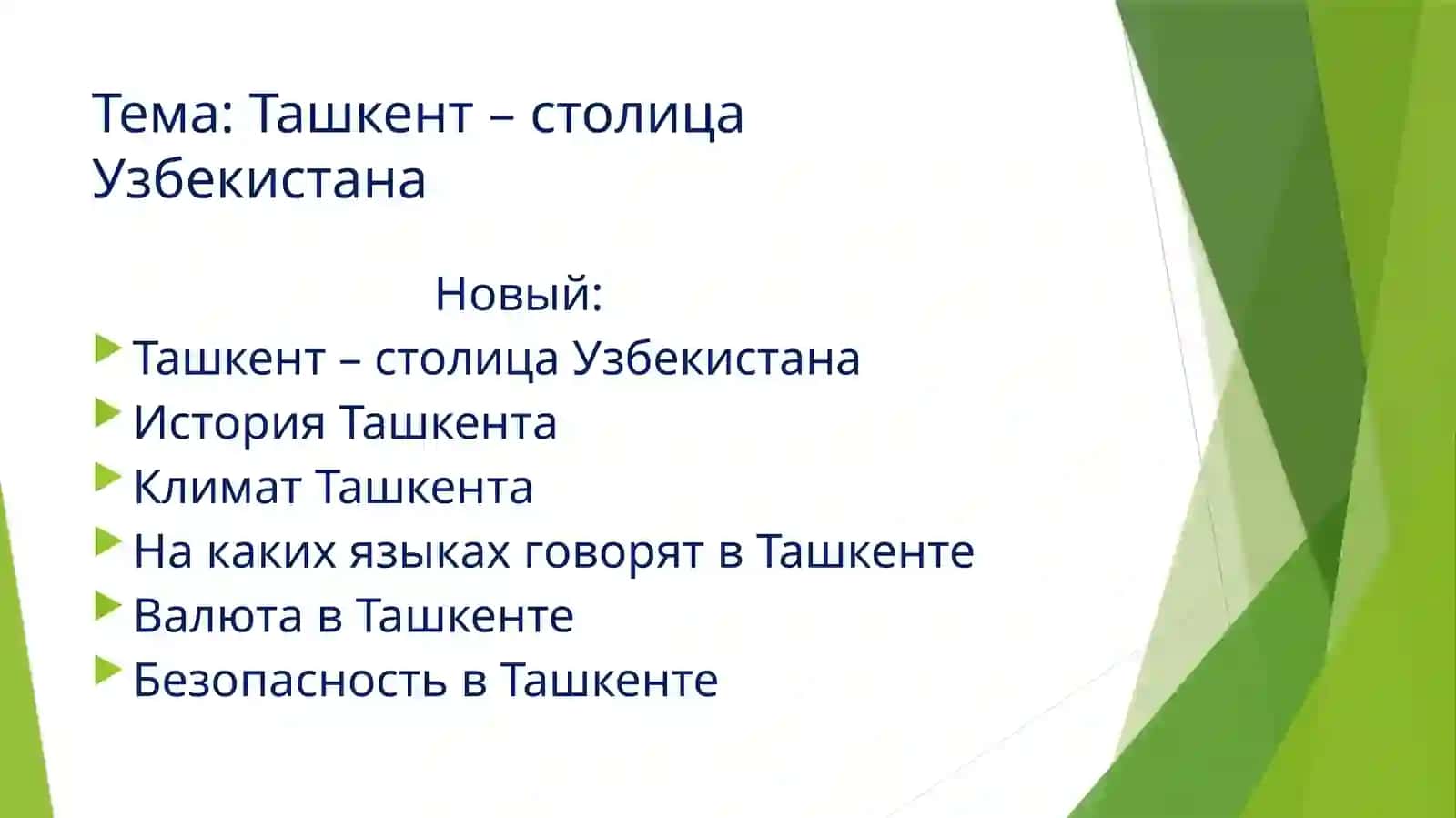 Тема: Ташкент – столица Узбекистана

Новый:

Ташкент – столица Узбекистана
История Ташкента
Климат Ташкента
На каких языках говорят в Ташкенте
Валюта в Ташкенте
Безопасность в Ташкенте